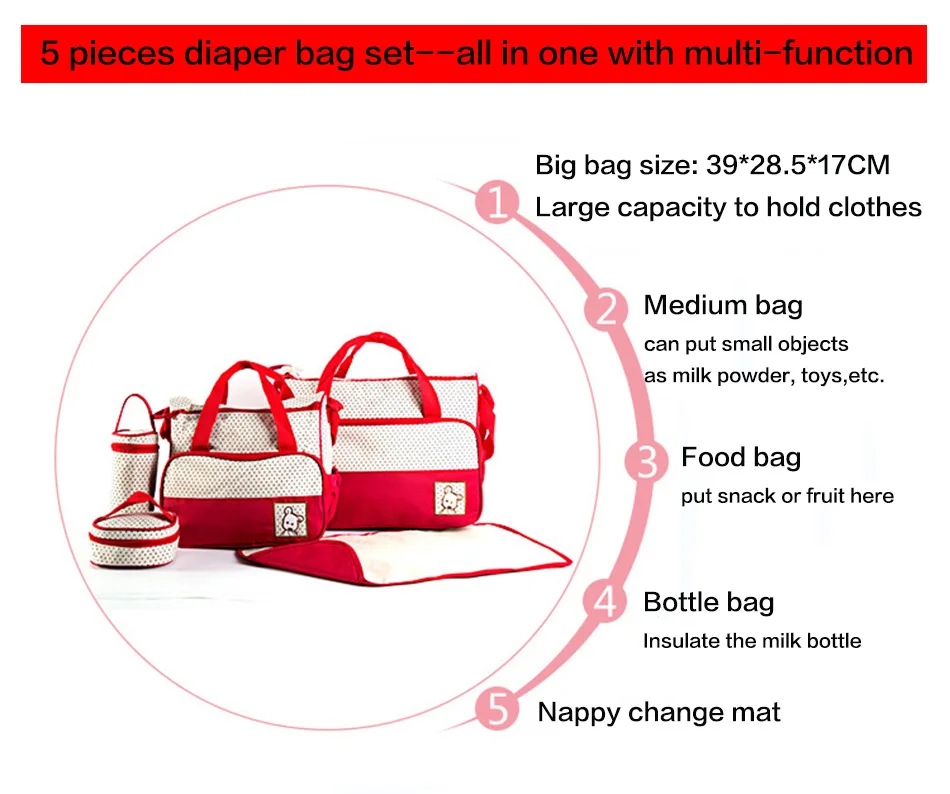 5 pieces diaper bag set--all in one with multi-function

1 Big bag size: 39*28.5*17CM
Large capacity to hold clothes

2 Medium bag
can put small objects as milk powder, toys,etc.

3 Food bag
put snack or fruit here

4 Bottle bag
Insulate the milk bottle

5 Nappy change mat